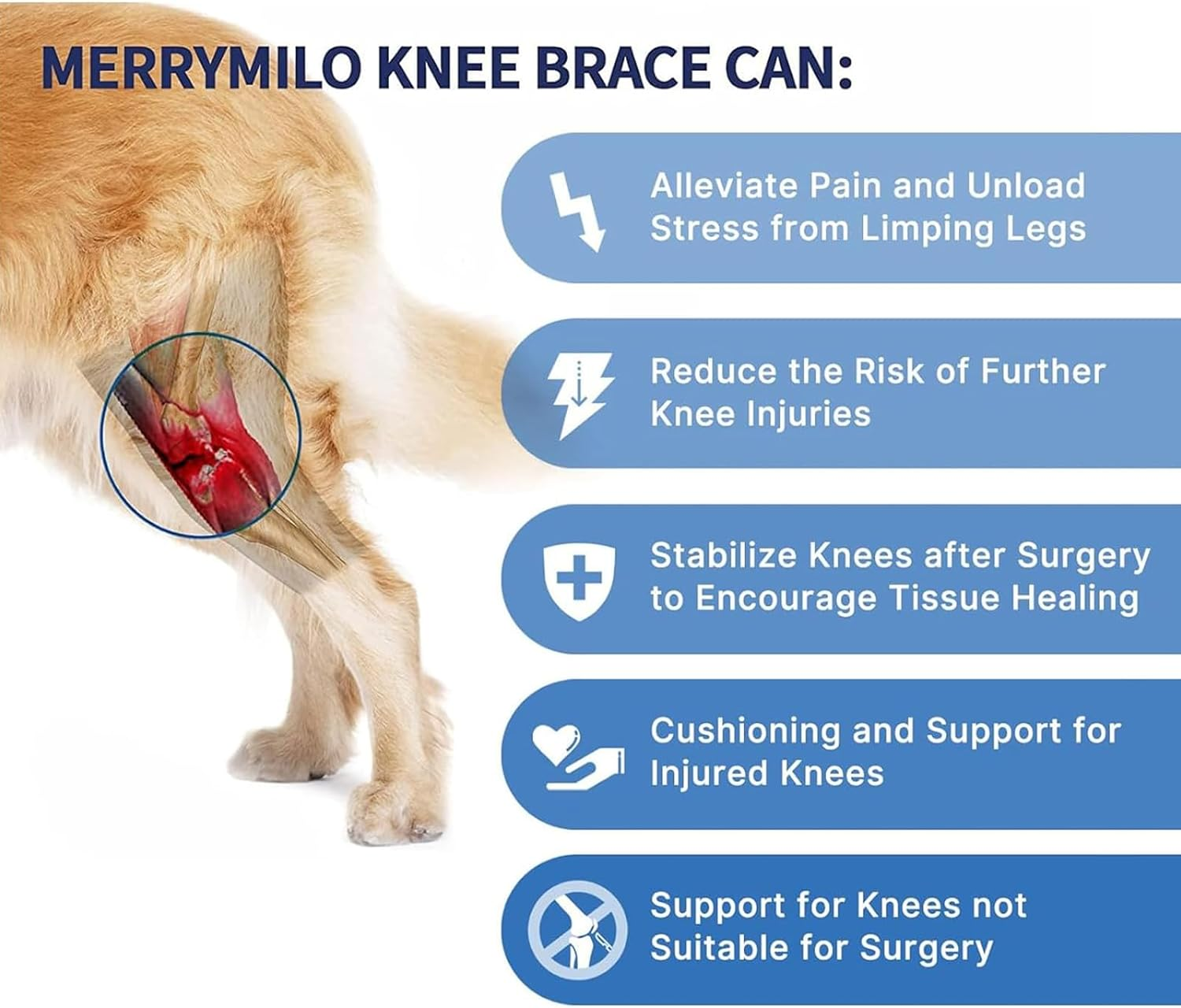 MERRYMILO KNEE BRACE CAN:

Alleviate Pain and Unload Stress from Limping Legs

Reduce the Risk of Further Knee Injuries

Stabilize Knees after Surgery to Encourage Tissue Healing

Cushioning and Support for Injured Knees

Support for Knees not Suitable for Surgery